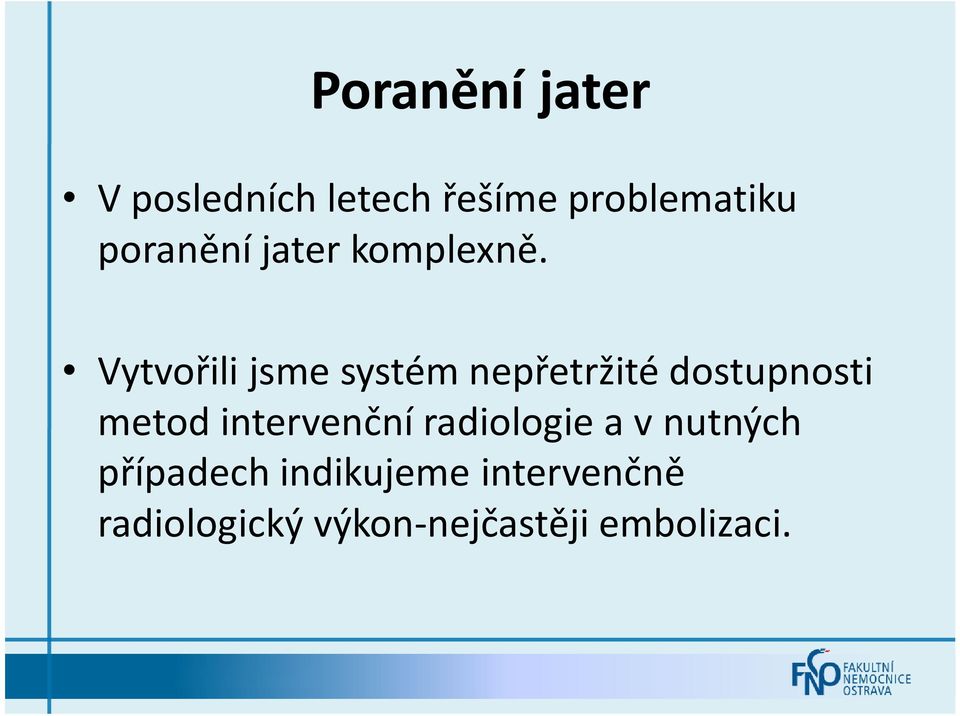 Poranění jater

• V posledních letech řešíme problematiku poranění jater komplexně.

• Vytvořili jsme systém nepřetržité dostupnosti metod intervenční radiologie a v nutných případech indikujeme intervenčně radiologický výkon-nejčastěji embolizaci.

FNO FAKULTNÍ NEMOCNICE OSTRAVA